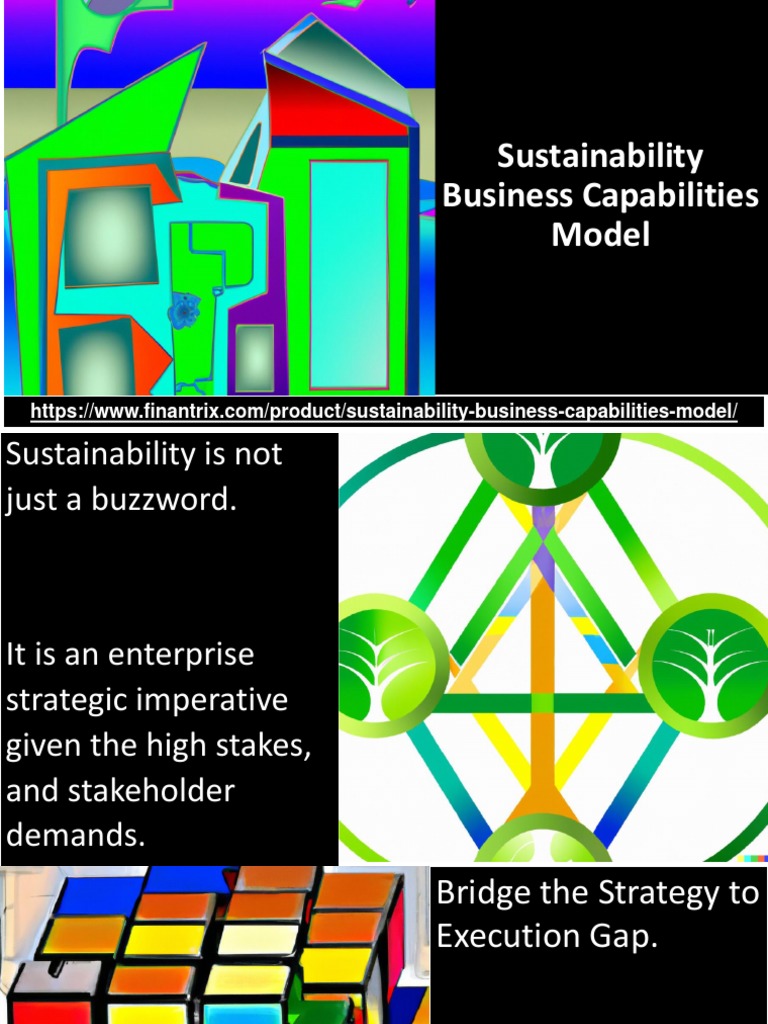 Sustainability Business Capabilities Model

https://www.finantrix.com/product/sustainability-business-capabilities-model/

Sustainability is not just a buzzword.

It is an enterprise strategic imperative given the high stakes, and stakeholder demands.

Bridge the Strategy to Execution Gap.